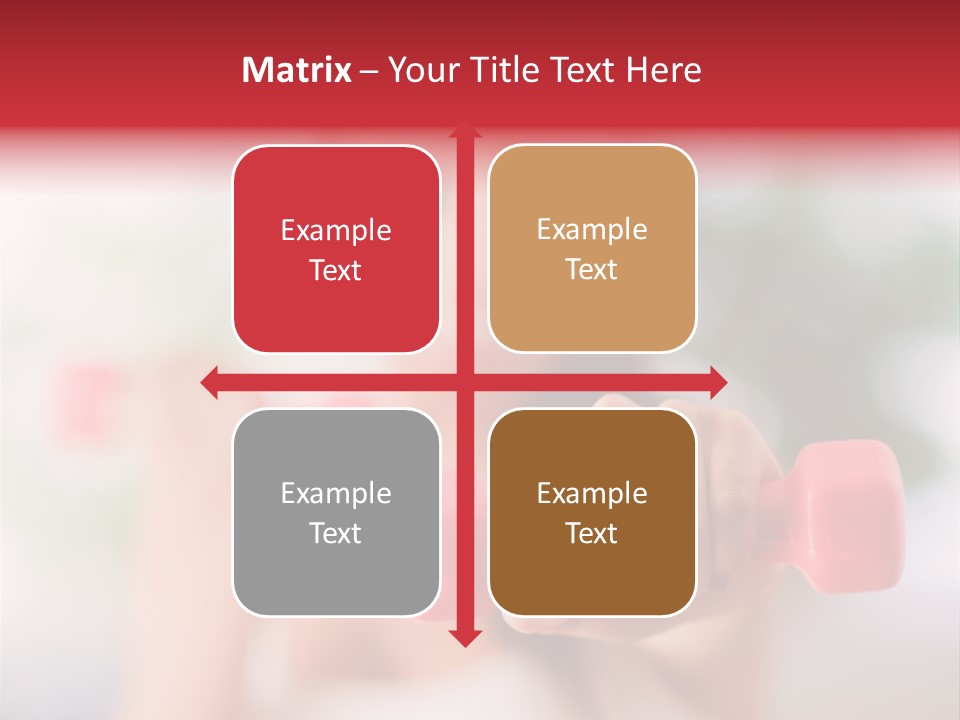 Matrix – Your Title Text Here

Example Text

Example Text

Example Text

Example Text